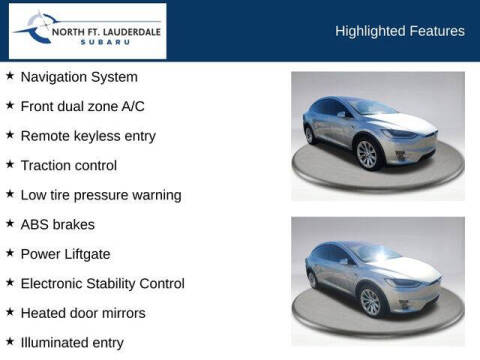 NORTH FT. LAUDERDALE
SUBARU

Highlighted Features

★ Navigation System
★ Front dual zone A/C
★ Remote keyless entry
★ Traction control
★ Low tire pressure warning
★ ABS brakes
★ Power Liftgate
★ Electronic Stability Control
★ Heated door mirrors
★ Illuminated entry